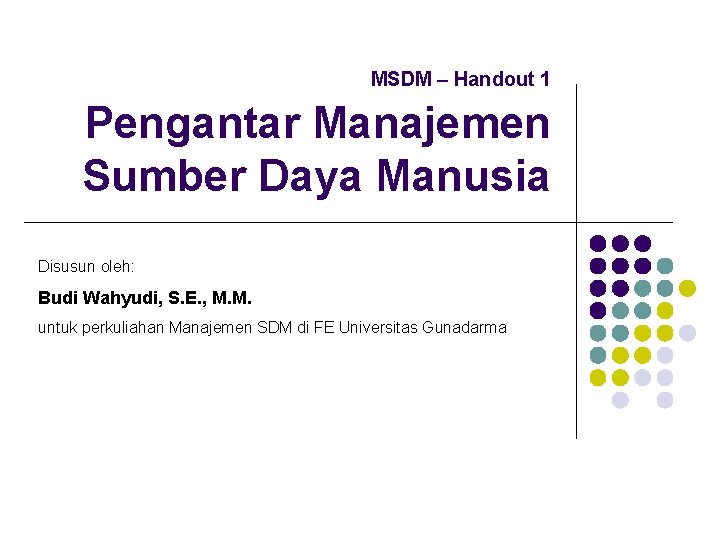 MSDM – Handout 1

Pengantar Manajemen Sumber Daya Manusia

Disusun oleh:

Budi Wahyudi, S.E., M.M.

untuk perkuliahan Manajemen SDM di FE Universitas Gunadarma